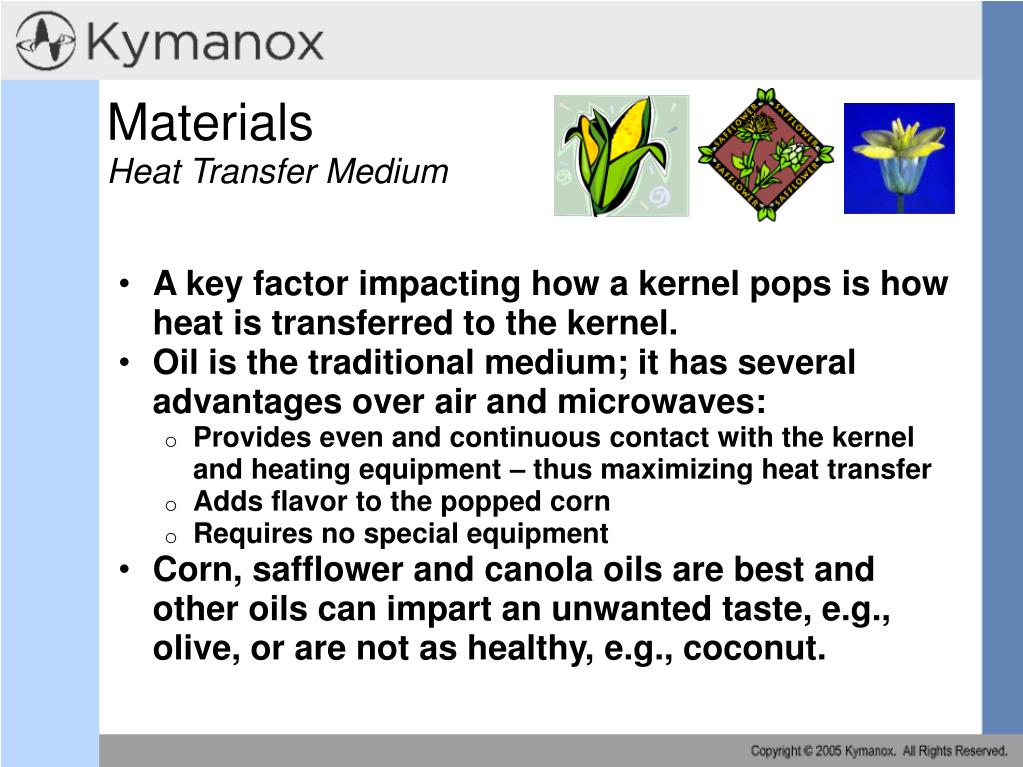 Kymanox

Materials
Heat Transfer Medium

SAFFLOWER SAFFLOWER SAFFLOWER SAFFLOWER

• A key factor impacting how a kernel pops is how heat is transferred to the kernel.
• Oil is the traditional medium; it has several advantages over air and microwaves:
o Provides even and continuous contact with the kernel and heating equipment – thus maximizing heat transfer
o Adds flavor to the popped corn
o Requires no special equipment
• Corn, safflower and canola oils are best and other oils can impart an unwanted taste, e.g., olive, or are not as healthy, e.g., coconut.

Copyright © 2005 Kymanox. All Rights Reserved.